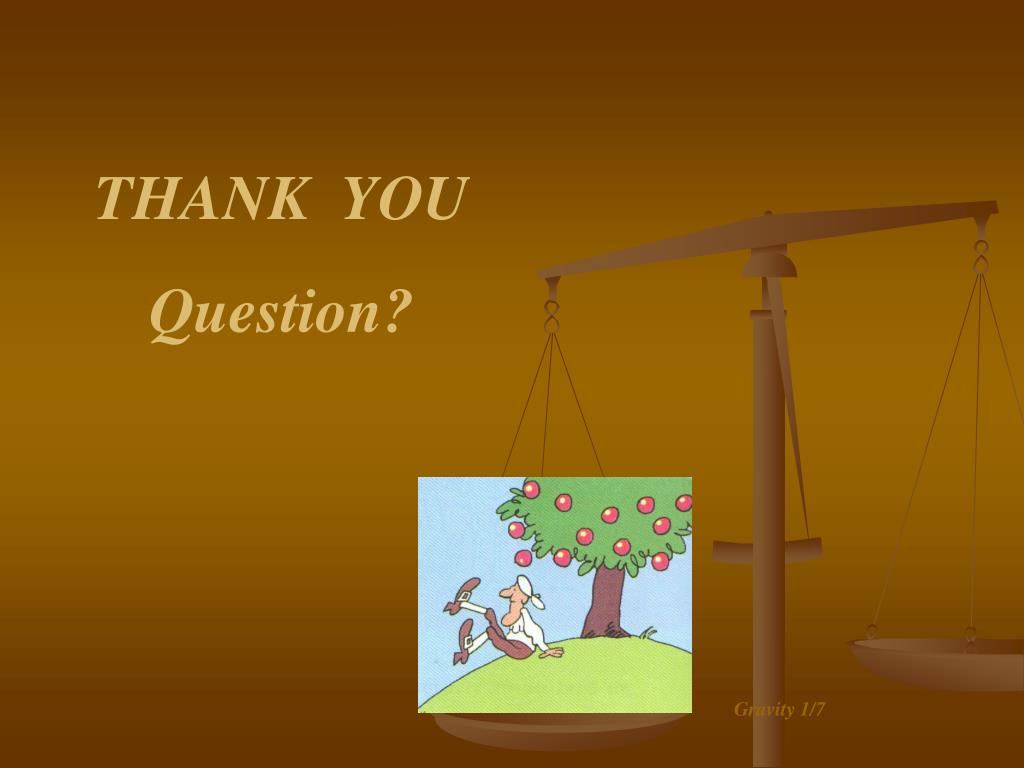 THANK YOU

Question?

Gravity 1/7